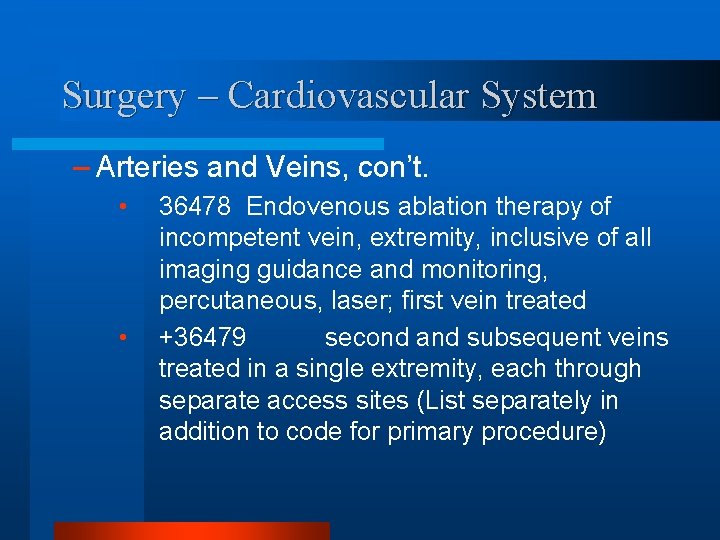 Surgery – Cardiovascular System

– Arteries and Veins, con't.

• 36478 Endovenous ablation therapy of incompetent vein, extremity, inclusive of all imaging guidance and monitoring, percutaneous, laser; first vein treated

• +36479 second and subsequent veins treated in a single extremity, each through separate access sites (List separately in addition to code for primary procedure)